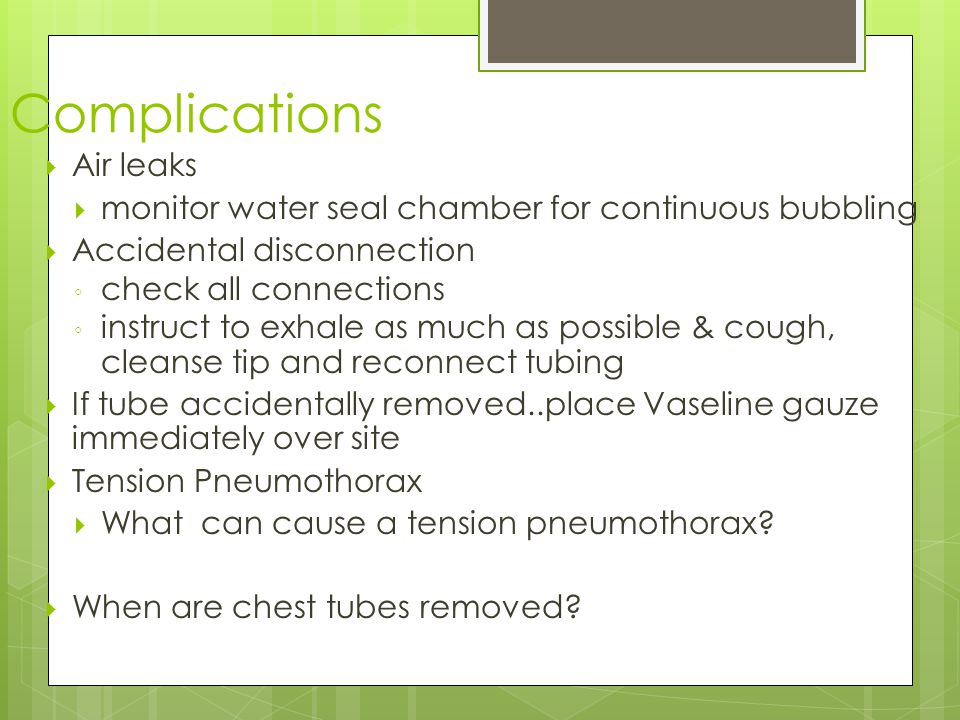 Complications

Air leaks

monitor water seal chamber for continuous bubbling

Accidental disconnection

check all connections

instruct to exhale as much as possible & cough, cleanse tip and reconnect tubing

If tube accidentally removed..place Vaseline gauze immediately over site

Tension Pneumothorax

What  can cause a tension pneumothorax?

When are chest tubes removed?